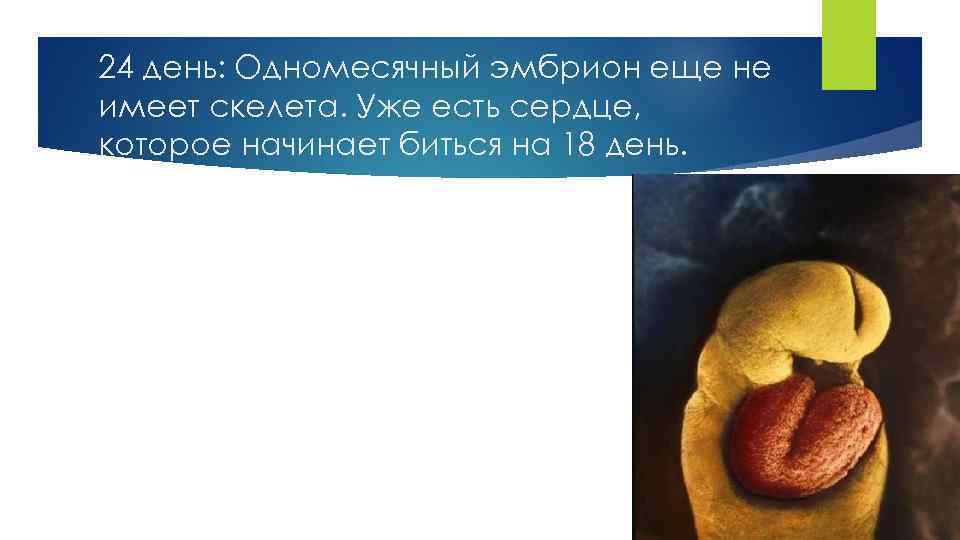 24 день: Одномесячный эмбрион еще не имеет скелета. Уже есть сердце, которое начинает биться на 18 день.